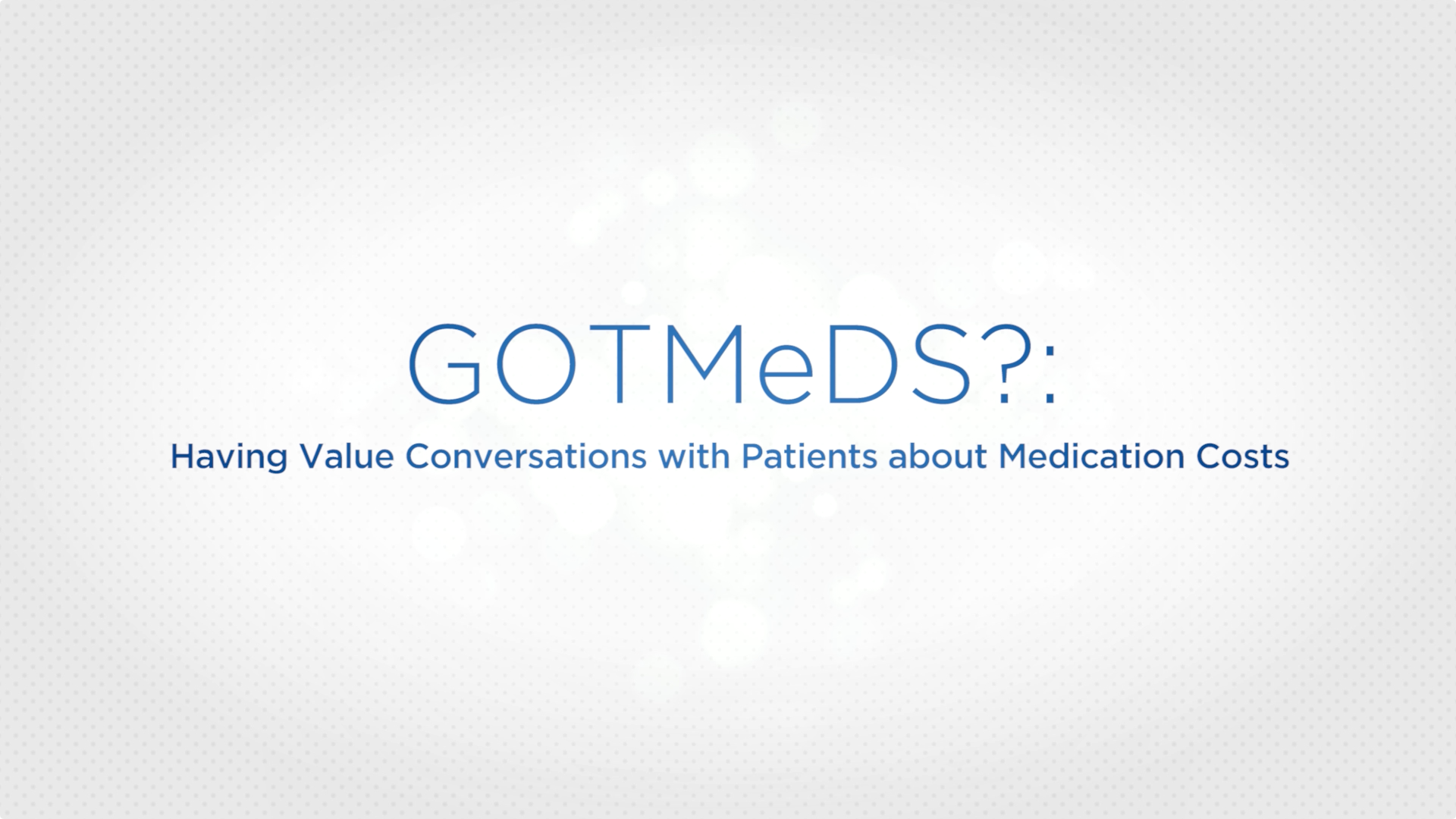 GOTMeDS?:

Having Value Conversations with Patients about Medication Costs